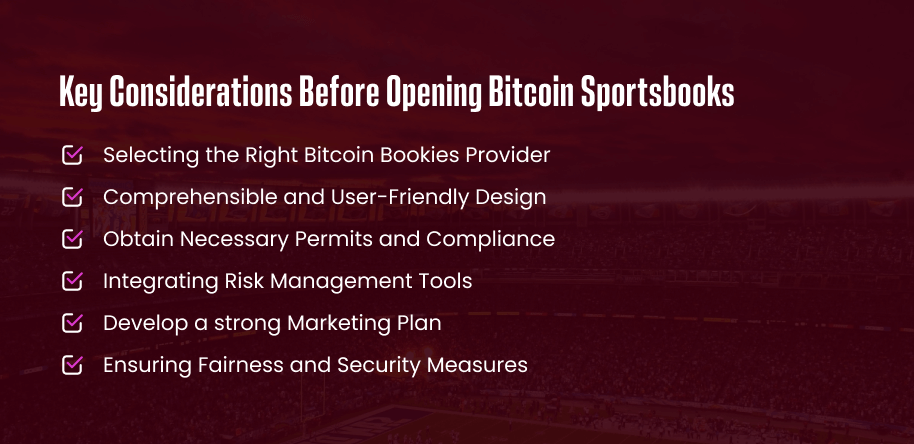 Key Considerations Before Opening Bitcoin Sportsbooks

Selecting the Right Bitcoin Bookies Provider

Comprehensible and User-Friendly Design

Obtain Necessary Permits and Compliance

Integrating Risk Management Tools

Develop a strong Marketing Plan

Ensuring Fairness and Security Measures